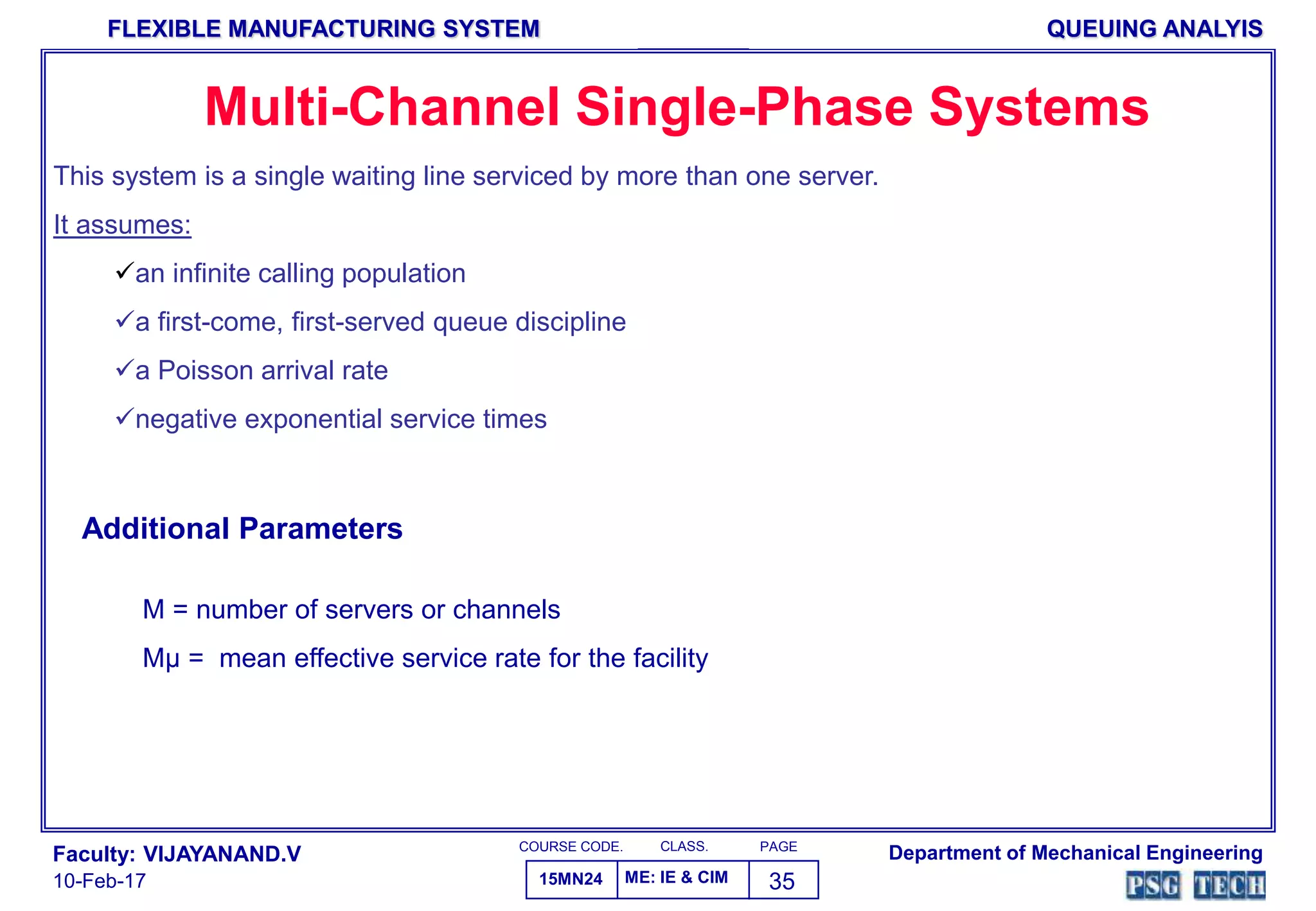 FLEXIBLE MANUFACTURING SYSTEM

QUEUING ANALYIS

Multi-Channel Single-Phase Systems

This system is a single waiting line serviced by more than one server.

It assumes:

✓an infinite calling population

✓a first-come, first-served queue discipline

✓a Poisson arrival rate

✓negative exponential service times

Additional Parameters

M = number of servers or channels

Mμ = mean effective service rate for the facility

Faculty: VIJAYANAND.V
10-Feb-17

| COURSE CODE. | CLASS. | PAGE |
|---|---|---|
| 15MN24 | ME: IE & CIM | 35 |

Department of Mechanical Engineering

PSG TECH